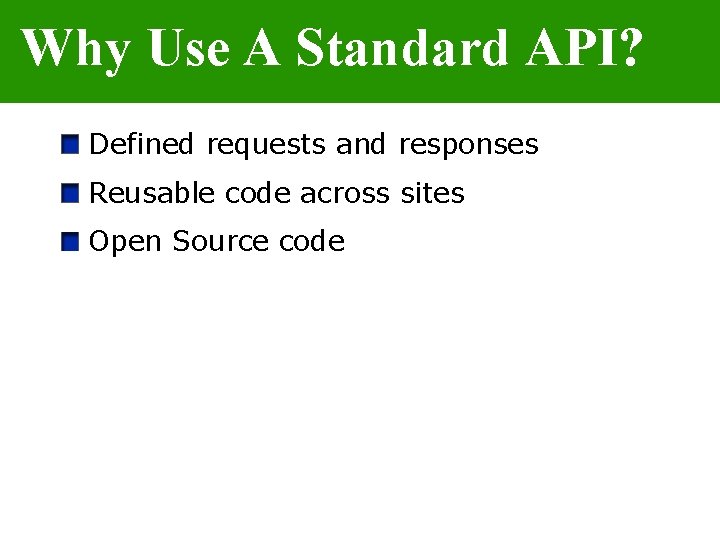 Why Use A Standard API?

Defined requests and responses

Reusable code across sites

Open Source code